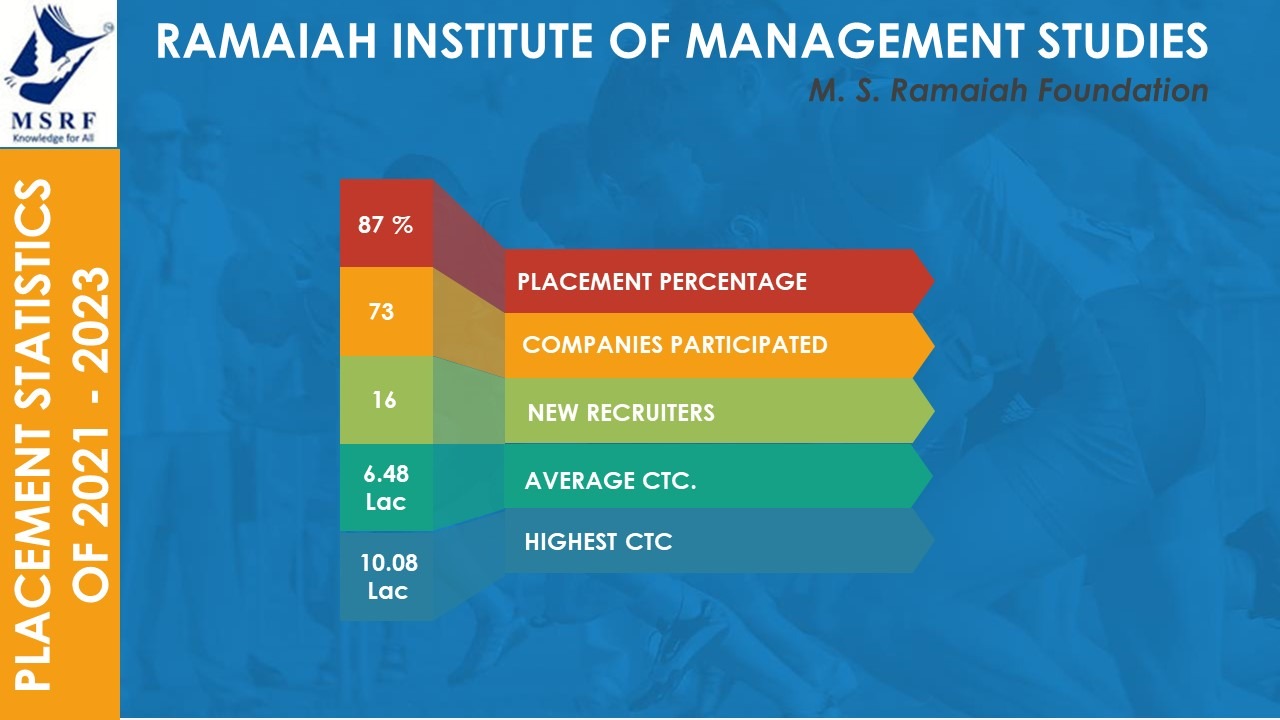 MSRF
Knowledge for All

RAMAIAH INSTITUTE OF MANAGEMENT STUDIES
M. S. Ramaiah Foundation

PLACEMENT STATISTICS OF 2021 - 2023

87 %
PLACEMENT PERCENTAGE

73
COMPANIES PARTICIPATED

16
NEW RECRUITERS

6.48 Lac
AVERAGE CTC.

10.08 Lac
HIGHEST CTC